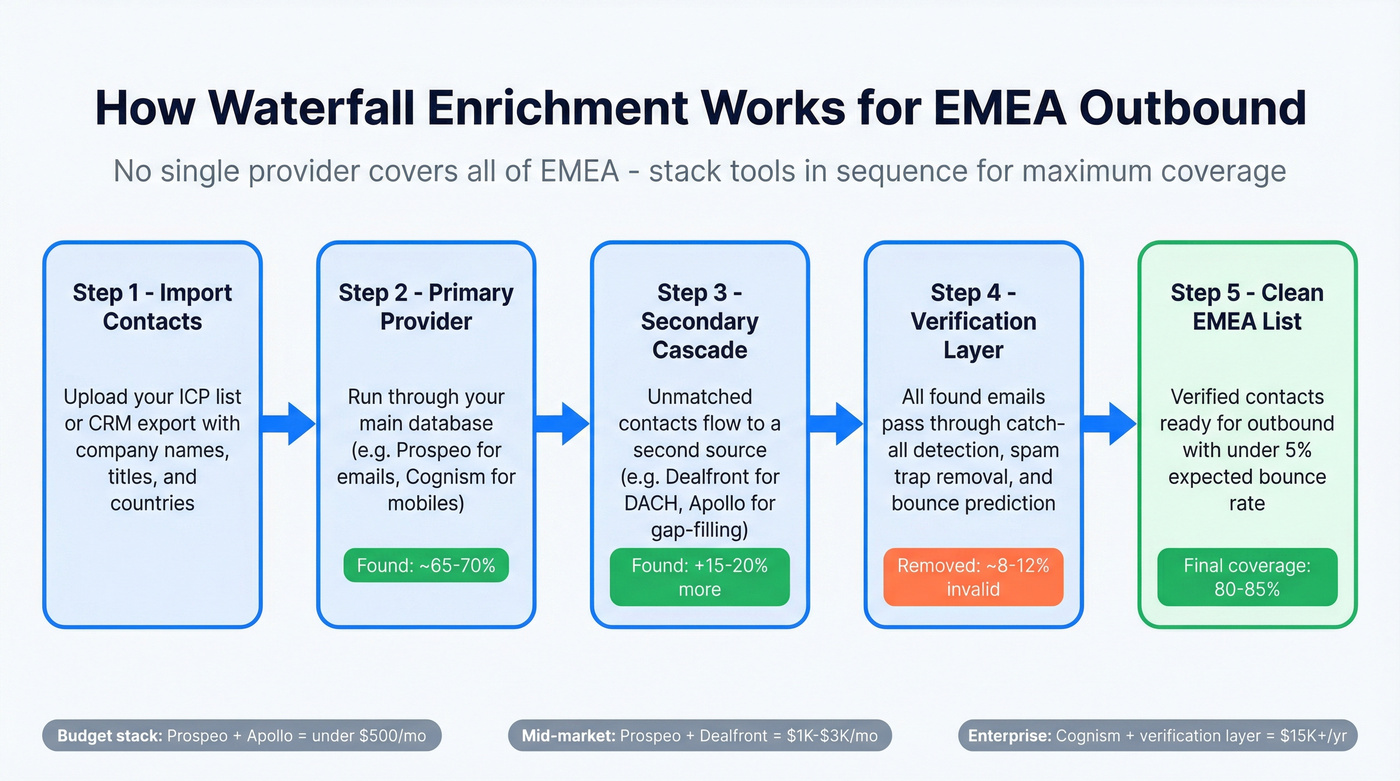 How Waterfall Enrichment Works for EMEA Outbound

No single provider covers all of EMEA - stack tools in sequence for maximum coverage

Step 1 - Import Contacts

Upload your ICP list or CRM export with company names, titles, and countries

Step 2 - Primary Provider

Run through your main database (e.g. Prospeo for emails, Cognism for mobiles)

Found: ~65-70%

Step 3 - Secondary Cascade

Unmatched contacts flow to a second source (e.g. Dealfront for DACH, Apollo for gap-filling)

Found: +15-20% more

Step 4 - Verification Layer

All found emails pass through catch-all detection, spam trap removal, and bounce prediction

Removed: ~8-12% invalid

Step 5 - Clean EMEA List

Verified contacts ready for outbound with under 5% expected bounce rate

Final coverage: 80-85%

Budget stack: Prospeo + Apollo = under $500/mo

Mid-market: Prospeo + Dealfront = $1K-$3K/mo

Enterprise: Cognism + verification layer = $15K+/yr